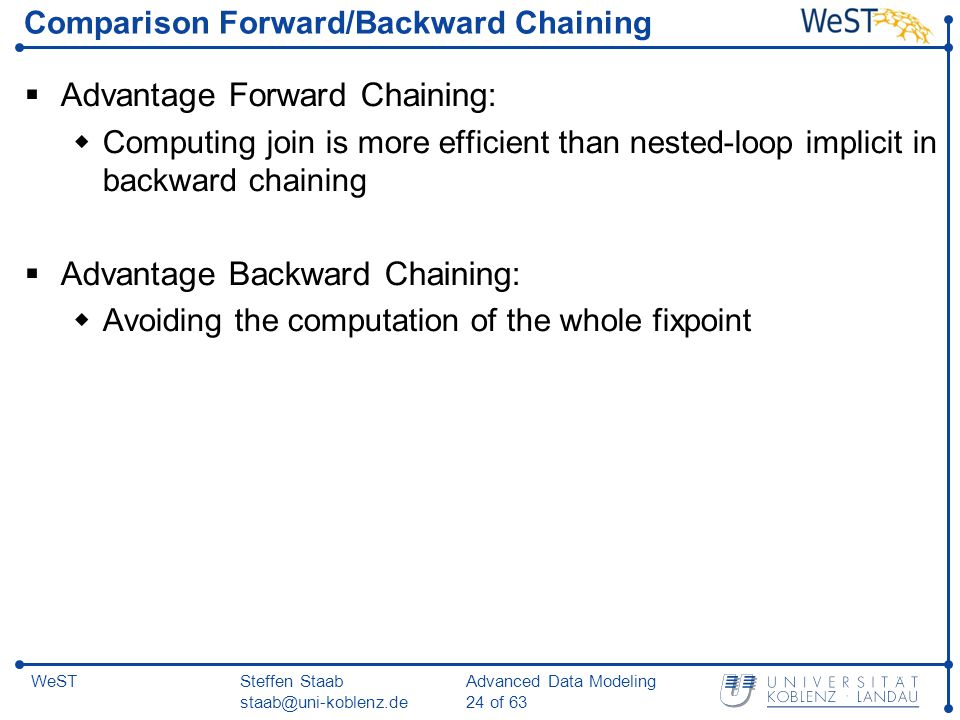 Comparison Forward/Backward Chaining

WeST

▪ Advantage Forward Chaining:

◆ Computing join is more efficient than nested-loop implicit in backward chaining

▪ Advantage Backward Chaining:

◆ Avoiding the computation of the whole fixpoint

WeST

Steffen Staab
staab@uni-koblenz.de

Advanced Data Modeling
24 of 63

UNIVERSITÄT
KOBLENZ · LANDAU